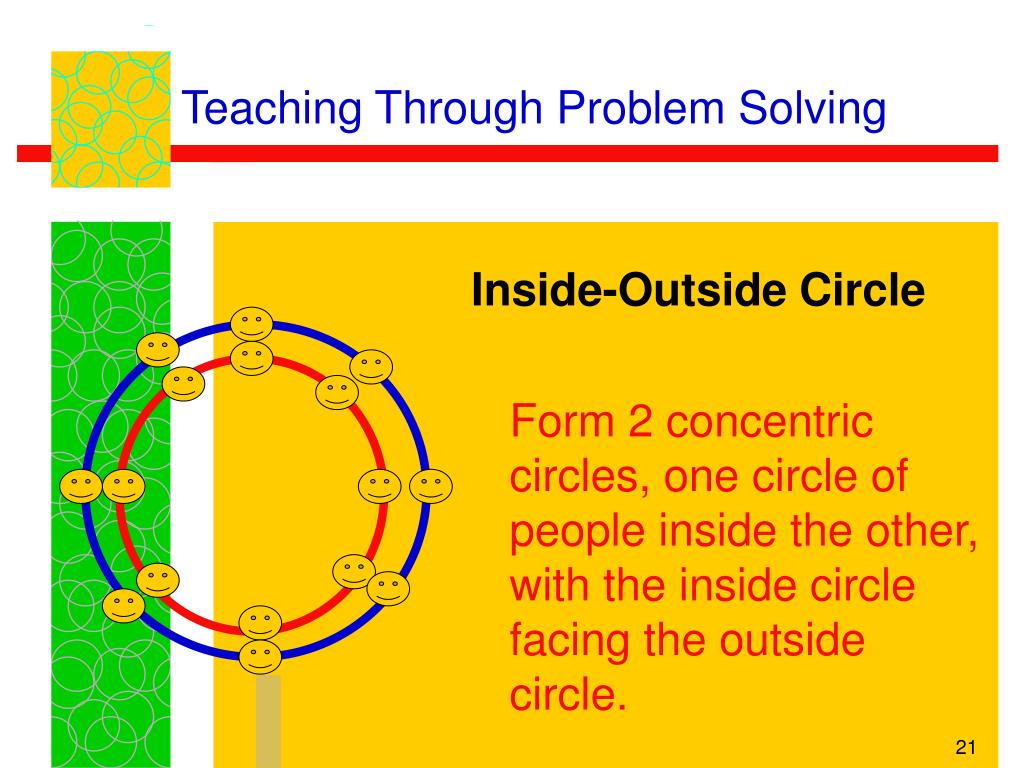 Teaching Through Problem Solving

Inside-Outside Circle

Form 2 concentric circles, one circle of people inside the other, with the inside circle facing the outside circle.

21